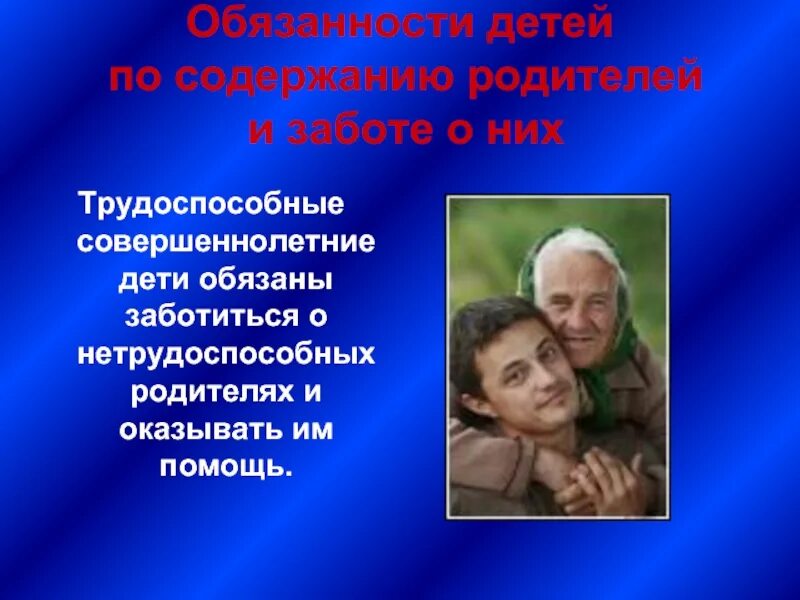 Обязанности детей по содержанию родителей и заботе о них

Трудоспособные совершеннолетние дети обязаны заботиться о нетрудоспособных родителях и оказывать им помощь.